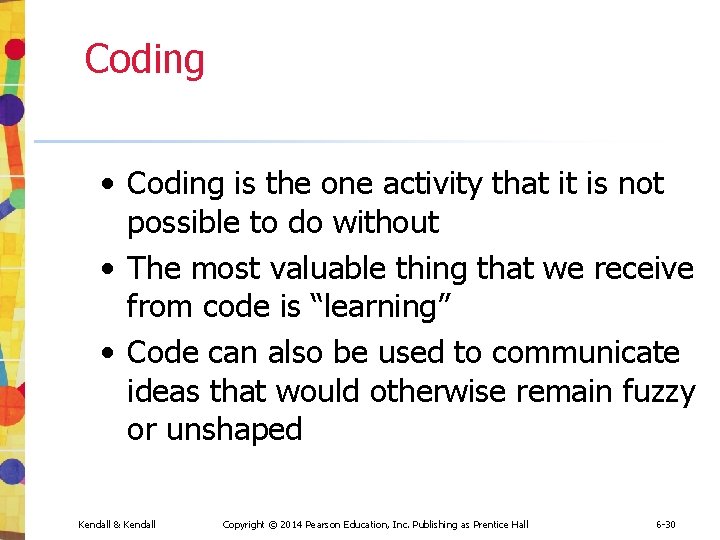 Coding

• Coding is the one activity that it is not possible to do without
• The most valuable thing that we receive from code is “learning”
• Code can also be used to communicate ideas that would otherwise remain fuzzy or unshaped

Kendall & Kendall Copyright © 2014 Pearson Education, Inc. Publishing as Prentice Hall 6-30